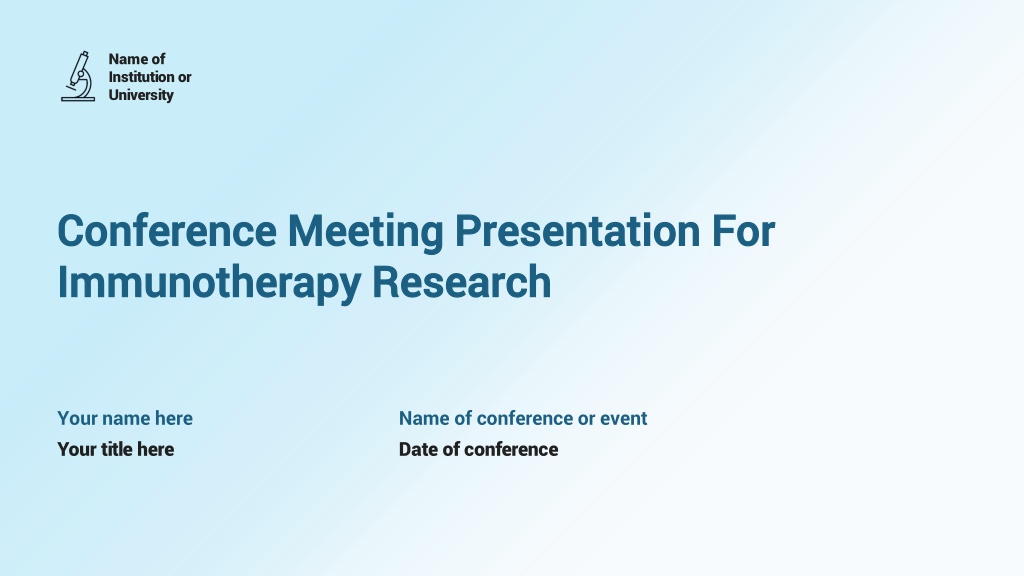 Name of Institution or University

Conference Meeting Presentation For Immunotherapy Research

Your name here
Your title here

Name of conference or event
Date of conference